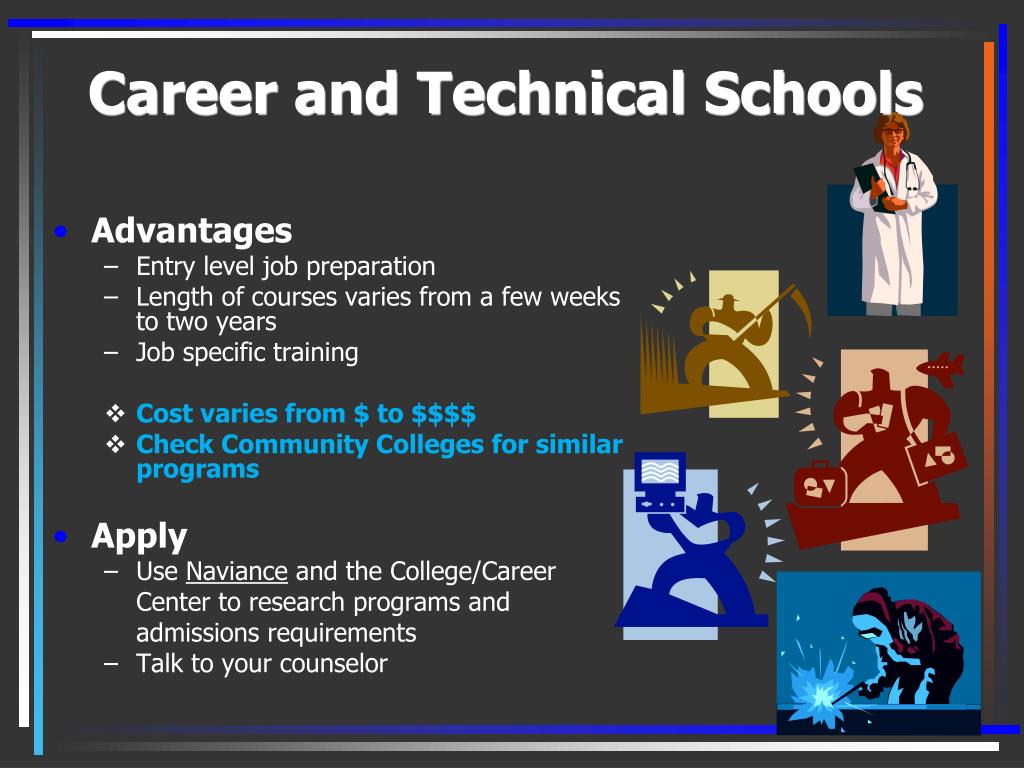 Career and Technical Schools

• Advantages
– Entry level job preparation
– Length of courses varies from a few weeks to two years
– Job specific training

❖ Cost varies from \$ to \$\$\$\$
❖ Check Community Colleges for similar programs

• Apply
– Use Naviance and the College/Career Center to research programs and admissions requirements
– Talk to your counselor